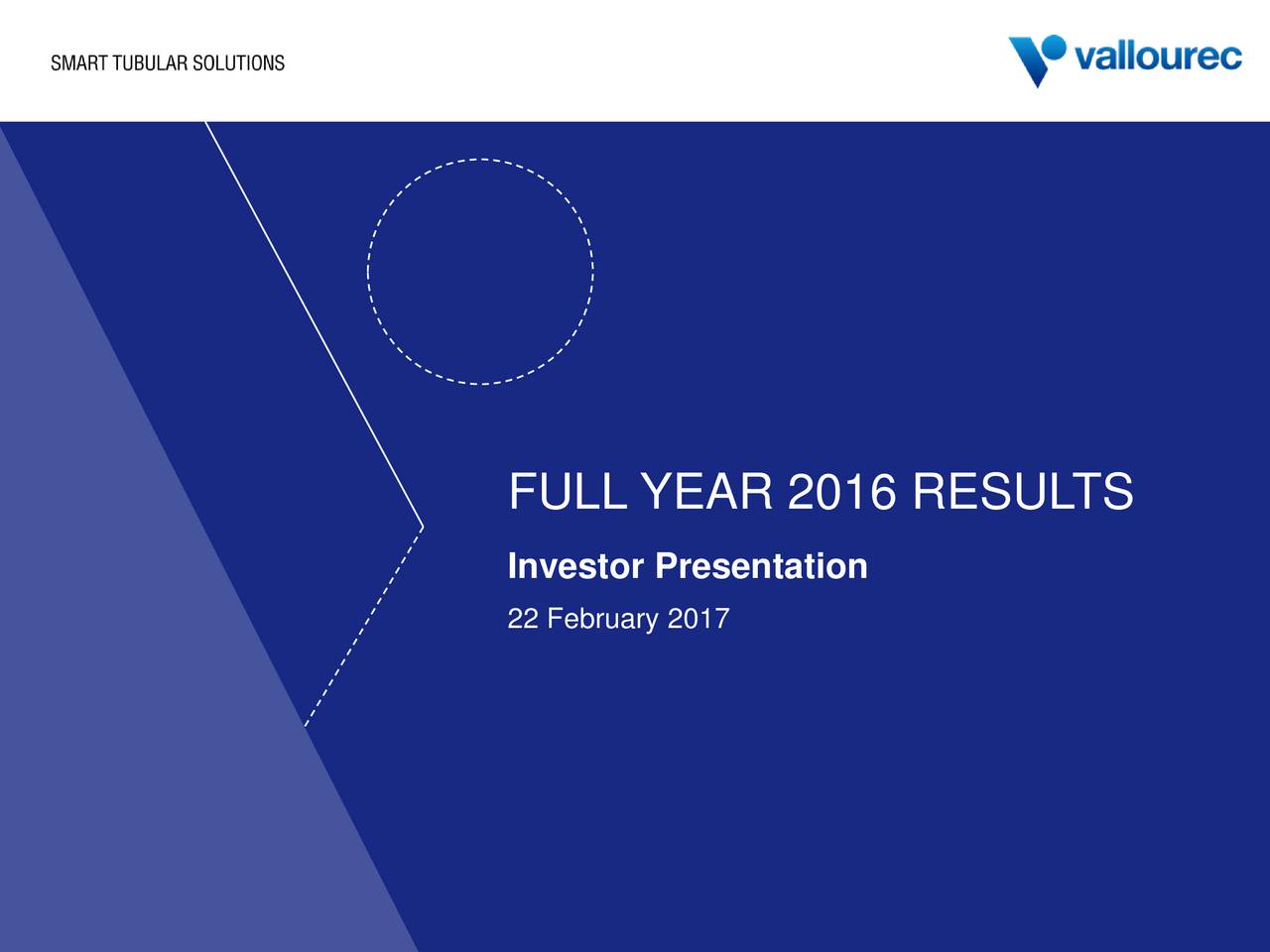 SMART TUBULAR SOLUTIONS

vallourec

FULL YEAR 2016 RESULTS

Investor Presentation

22 February 2017